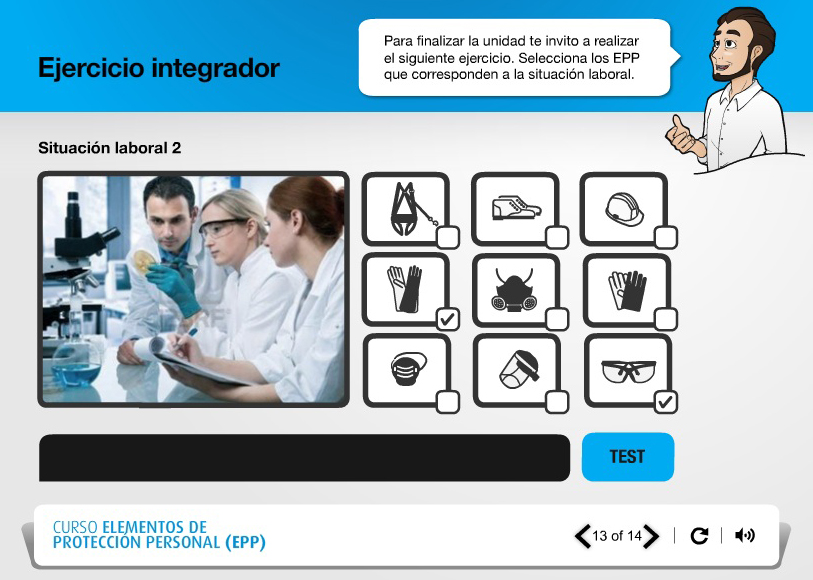 Ejercicio integrador

Para finalizar la unidad te invito a realizar el siguiente ejercicio. Selecciona los EPP que corresponden a la situación laboral.

Situación laboral 2

TEST

CURSO ELEMENTOS DE PROTECCIÓN PERSONAL (EPP)

13 of 14